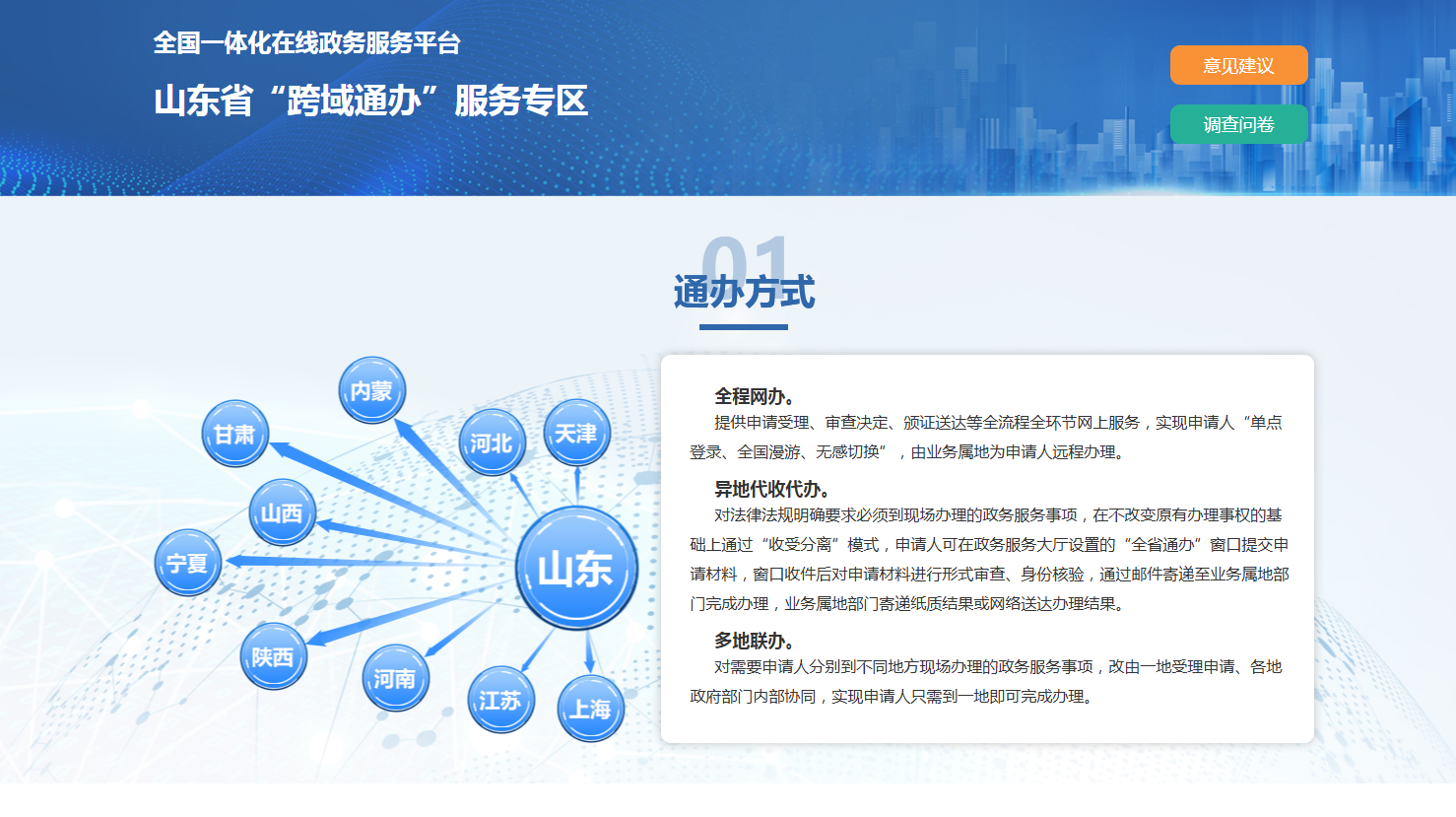 全国一体化在线政务服务平台

山东省“跨域通办”服务专区

意见建议

调查问卷

01

通办方式

内蒙

甘肃

河北

天津

山西

宁夏

山东

陕西

河南

江苏

上海

全程网办。

提供申请受理、审查决定、颁证送达等全流程全环节网上服务，实现申请人“单点登录、全国漫游、无感切换”，由业务属地为申请人远程办理。

异地代收代办。

对法律法规明确要求必须到现场办理的政务服务事项，在不改变原有办理事权的基础上通过“收受分离”模式，申请人可在政务服务大厅设置的“全省通办”窗口提交申请材料，窗口收件后对申请材料进行形式审查、身份核验，通过邮件寄递至业务属地部门完成办理，业务属地部门寄递纸质结果或网络送达办理结果。

多地联办。

对需要申请人分别到不同地方现场办理的政务服务事项，改由一地受理申请、各地政府部门内部协同，实现申请人只需到一地即可完成办理。